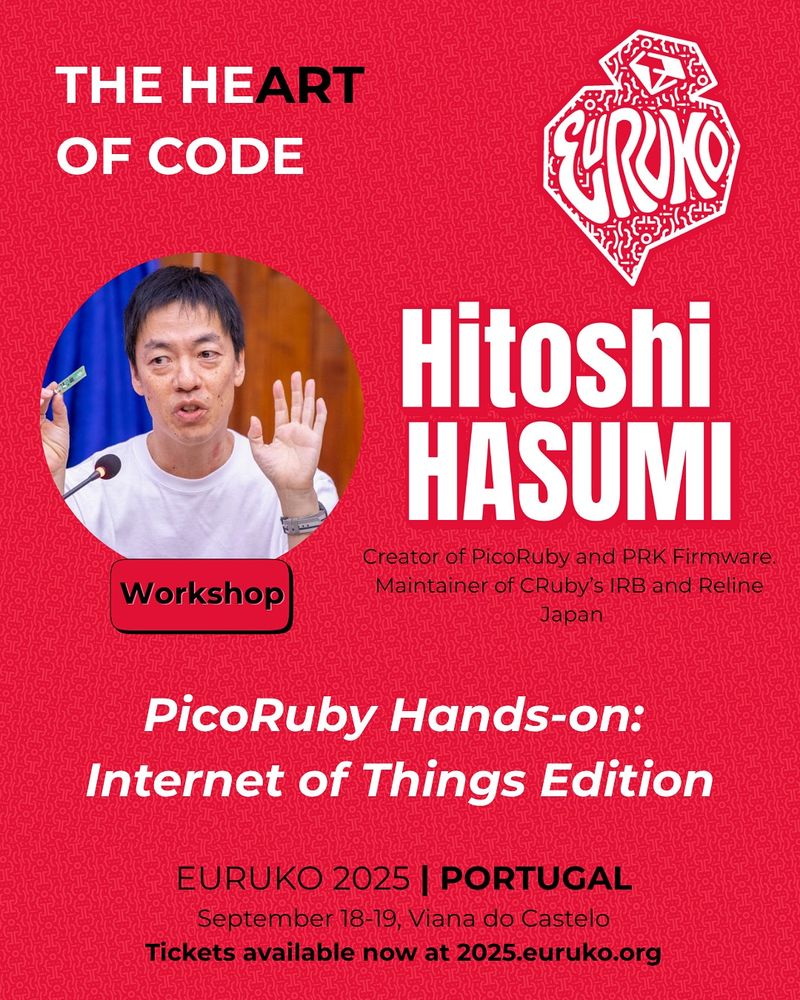 THE HEART OF CODE

EURUKO

Hitoshi HASUMI

Creator of PicoRuby and PRK Firmware. Maintainer of CRuby's IRB and Reline Japan

Workshop

PicoRuby Hands-on: Internet of Things Edition

EURUKO 2025 | PORTUGAL
September 18-19, Viana do Castelo
Tickets available now at 2025.euruko.org